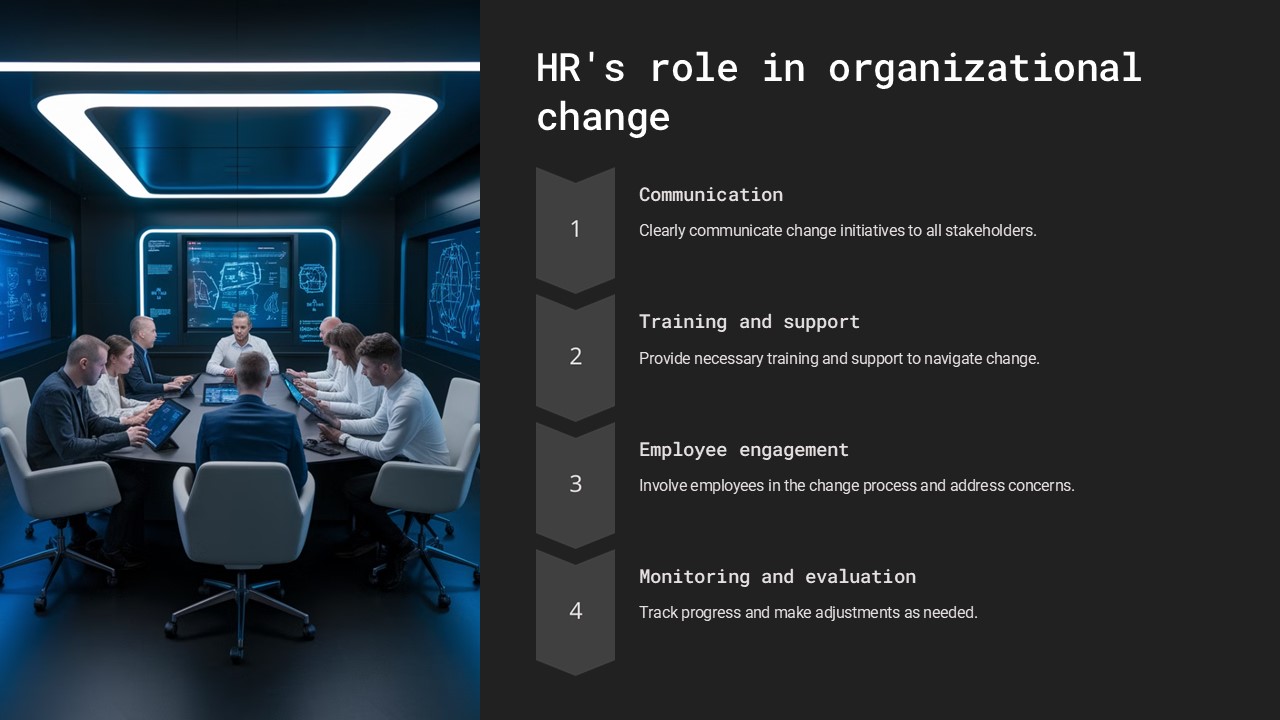 HR's role in organizational change

1

Communication

Clearly communicate change initiatives to all stakeholders.

2

Training and support

Provide necessary training and support to navigate change.

3

Employee engagement

Involve employees in the change process and address concerns.

4

Monitoring and evaluation

Track progress and make adjustments as needed.